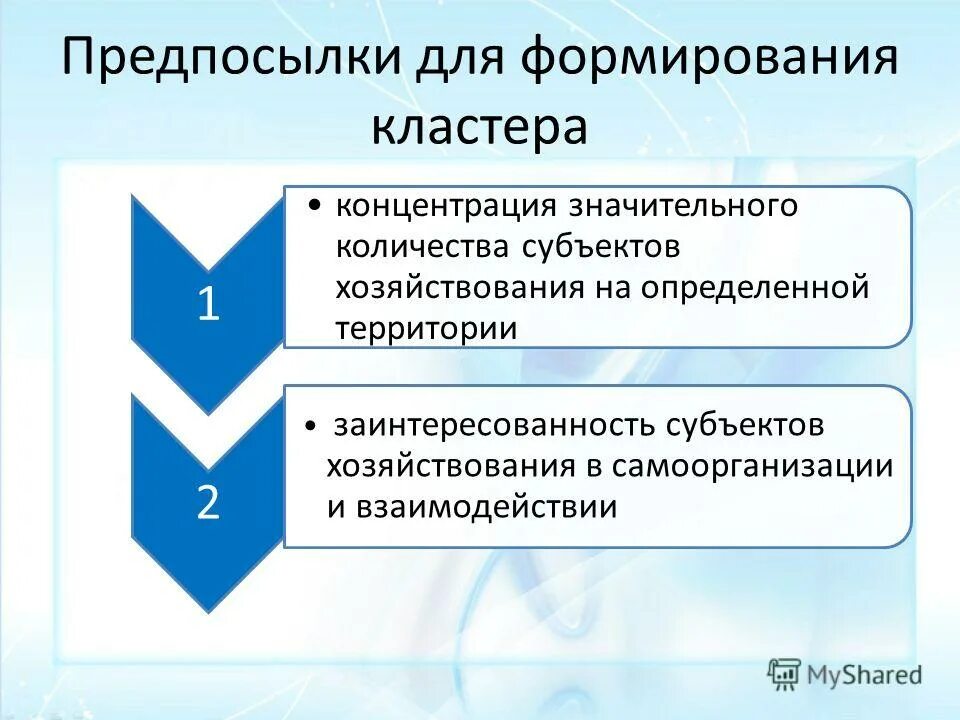 Предпосылки для формирования кластера

1

• концентрация значительного количества субъектов хозяйствования на определенной территории

2

• заинтересованность субъектов хозяйствования в самоорганизации и взаимодействии

MyShared